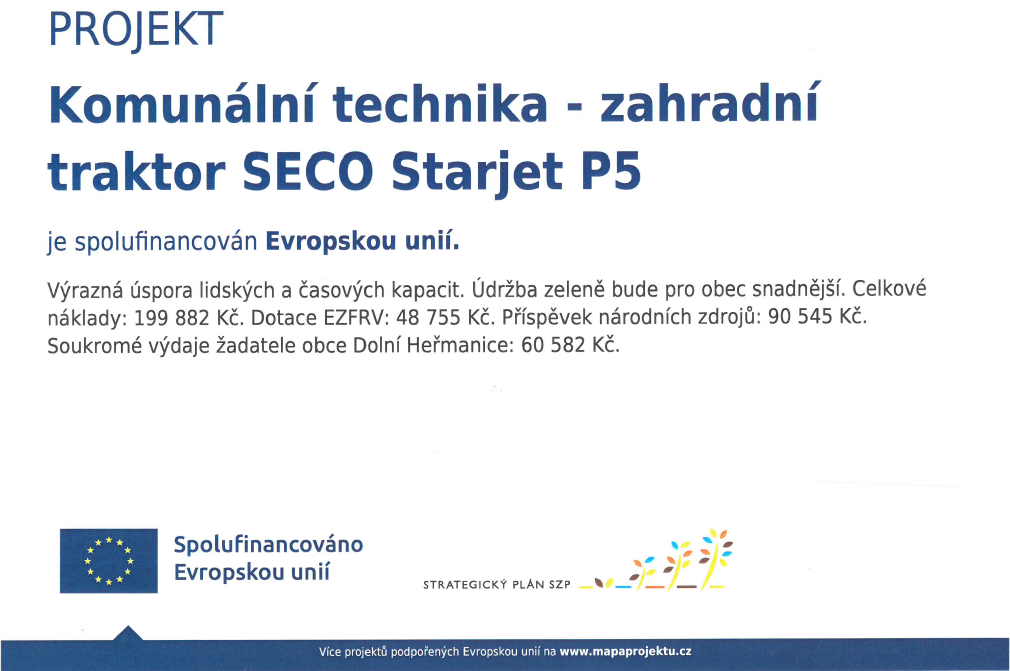 PROJEKT

Komunální technika - zahradní traktor SECO Starjet P5

je spolufinancován Evropskou unií.

Výrazná úspora lidských a časových kapacit. Údržba zeleně bude pro obec snadnější. Celkové náklady: 199 882 Kč. Dotace EZFRV: 48 755 Kč. Příspěvek národních zdrojů: 90 545 Kč. Soukromé výdaje žadatele obce Dolní Heřmanice: 60 582 Kč.

Spolufinancováno Evropskou unií

STRATEGICKÝ PLÁN SZP

Více projektů podpořených Evropskou unií na www.mapaprojektu.cz